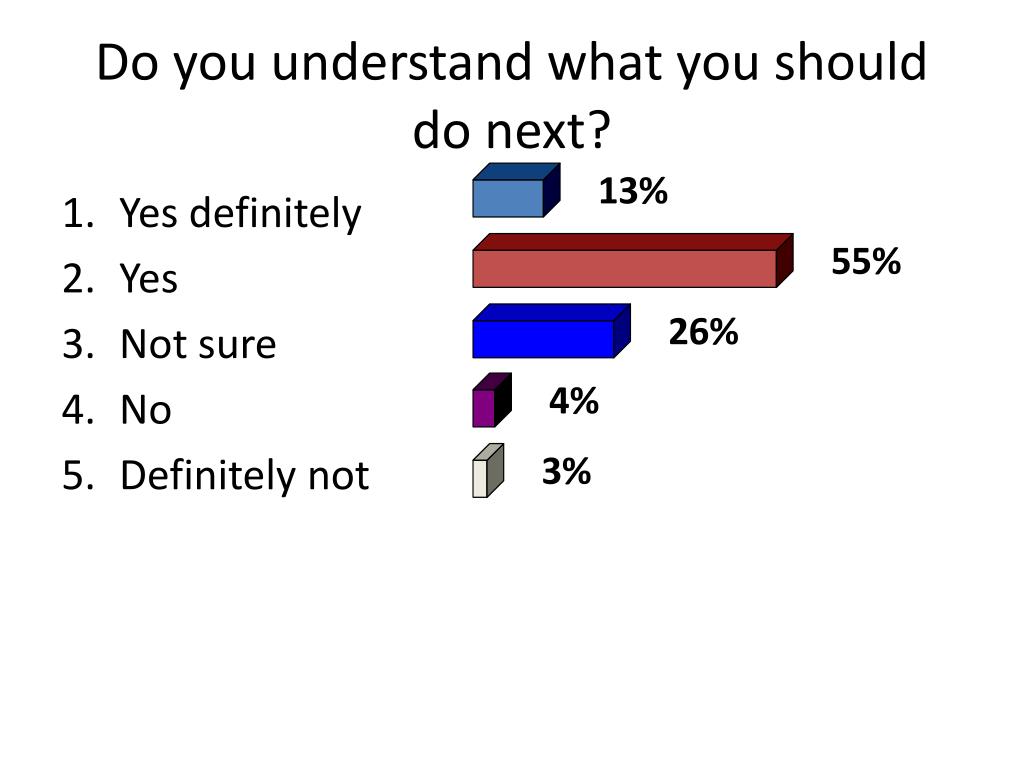 Do you understand what you should do next?

1. Yes definitely
2. Yes
3. Not sure
4. No
5. Definitely not

13%
55%
26%
4%
3%